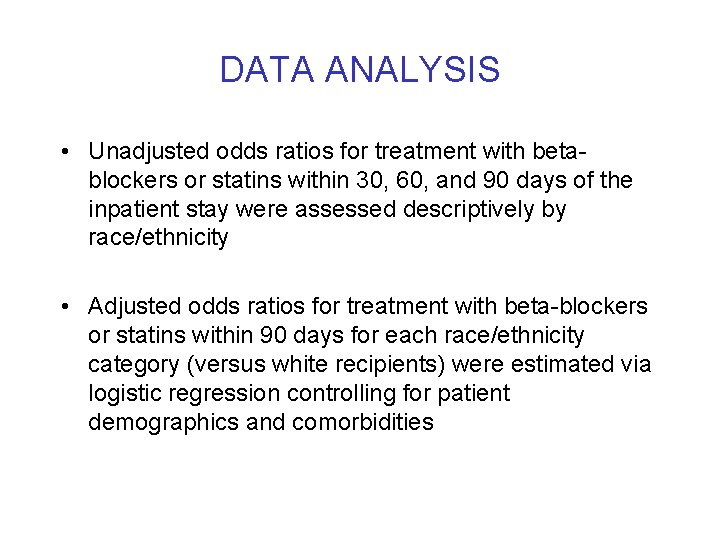 DATA ANALYSIS

• Unadjusted odds ratios for treatment with beta-blockers or statins within 30, 60, and 90 days of the inpatient stay were assessed descriptively by race/ethnicity

• Adjusted odds ratios for treatment with beta-blockers or statins within 90 days for each race/ethnicity category (versus white recipients) were estimated via logistic regression controlling for patient demographics and comorbidities